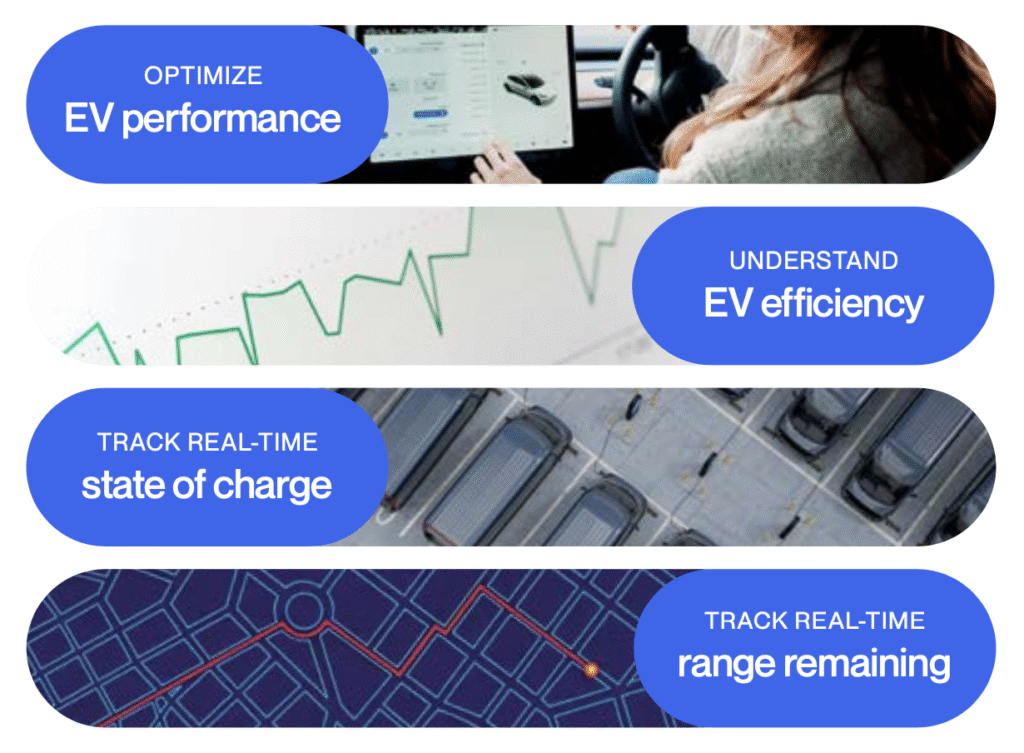 OPTIMIZE
EV performance

UNDERSTAND
EV efficiency

TRACK REAL-TIME
state of charge

TRACK REAL-TIME
range remaining